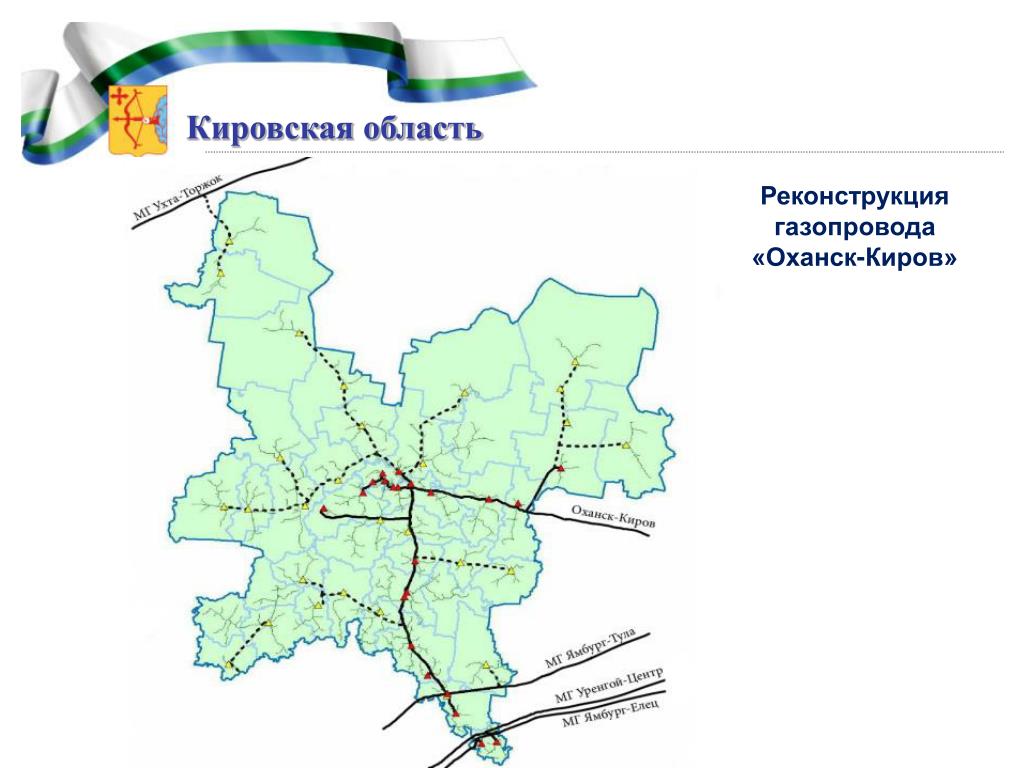 Кировская область

Реконструкция газопровода «Оханск-Киров»

МГ Ухта-Торжок

Оханск-Киров

МГ Ямбург-Тула

МГ Уренгой-Центр

МГ Ямбург-Елец